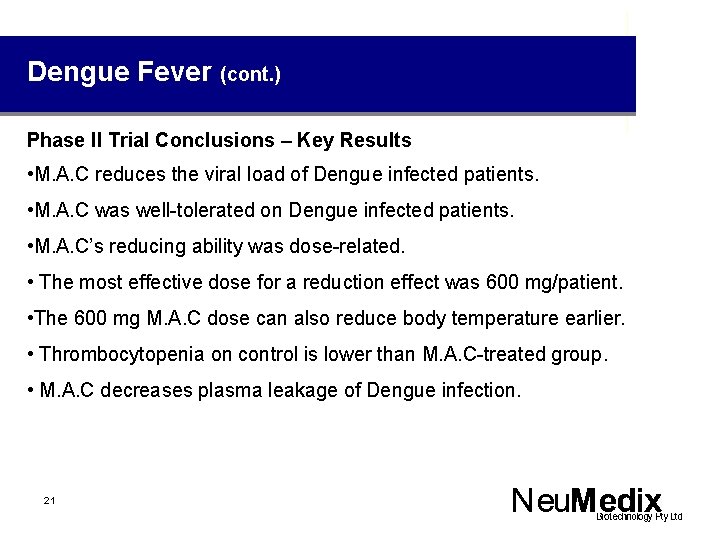 Dengue Fever (cont.)

Phase II Trial Conclusions – Key Results

•M.A.C reduces the viral load of Dengue infected patients.

•M.A.C was well-tolerated on Dengue infected patients.

•M.A.C's reducing ability was dose-related.

• The most effective dose for a reduction effect was 600 mg/patient.

•The 600 mg M.A.C dose can also reduce body temperature earlier.

• Thrombocytopenia on control is lower than M.A.C-treated group.

• M.A.C decreases plasma leakage of Dengue infection.

21

NeuMedix Biotechnology Pty Ltd